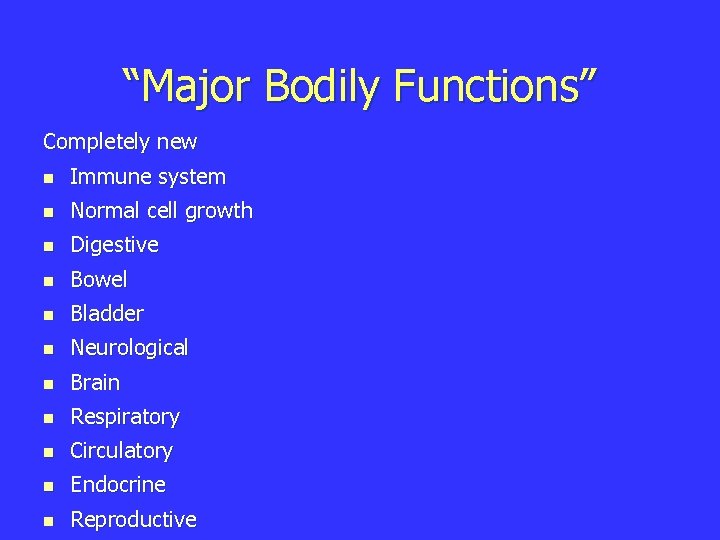 “Major Bodily Functions”

Completely new

- Immune system
- Normal cell growth
- Digestive
- Bowel
- Bladder
- Neurological
- Brain
- Respiratory
- Circulatory
- Endocrine
- Reproductive